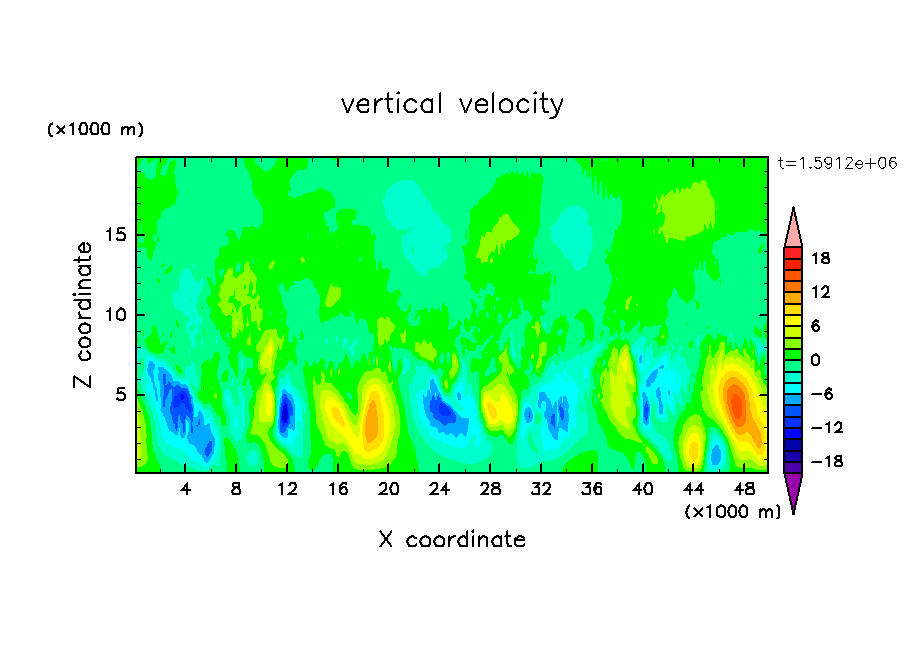 vertical velocity

(×1000 m)

t=1.5912e+06

Z coordinate

15
10
5

18
12
6
0
−6
−12
−18

4 8 12 16 20 24 28 32 36 40 44 48

(×1000 m)

X coordinate